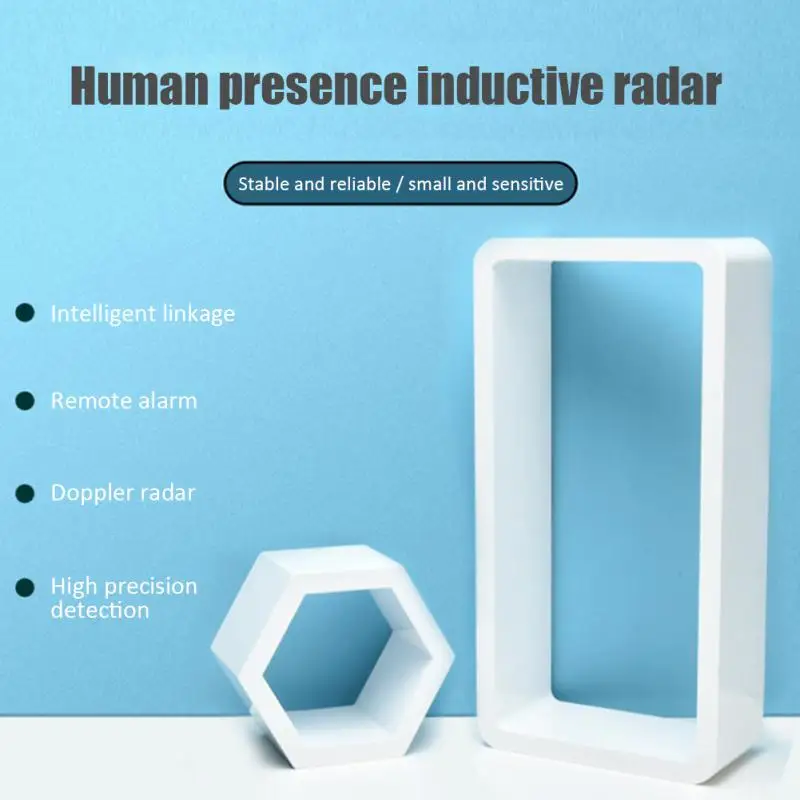 Human presence inductive radar

Stable and reliable / small and sensitive

Intelligent linkage

Remote alarm

Doppler radar

High precision detection